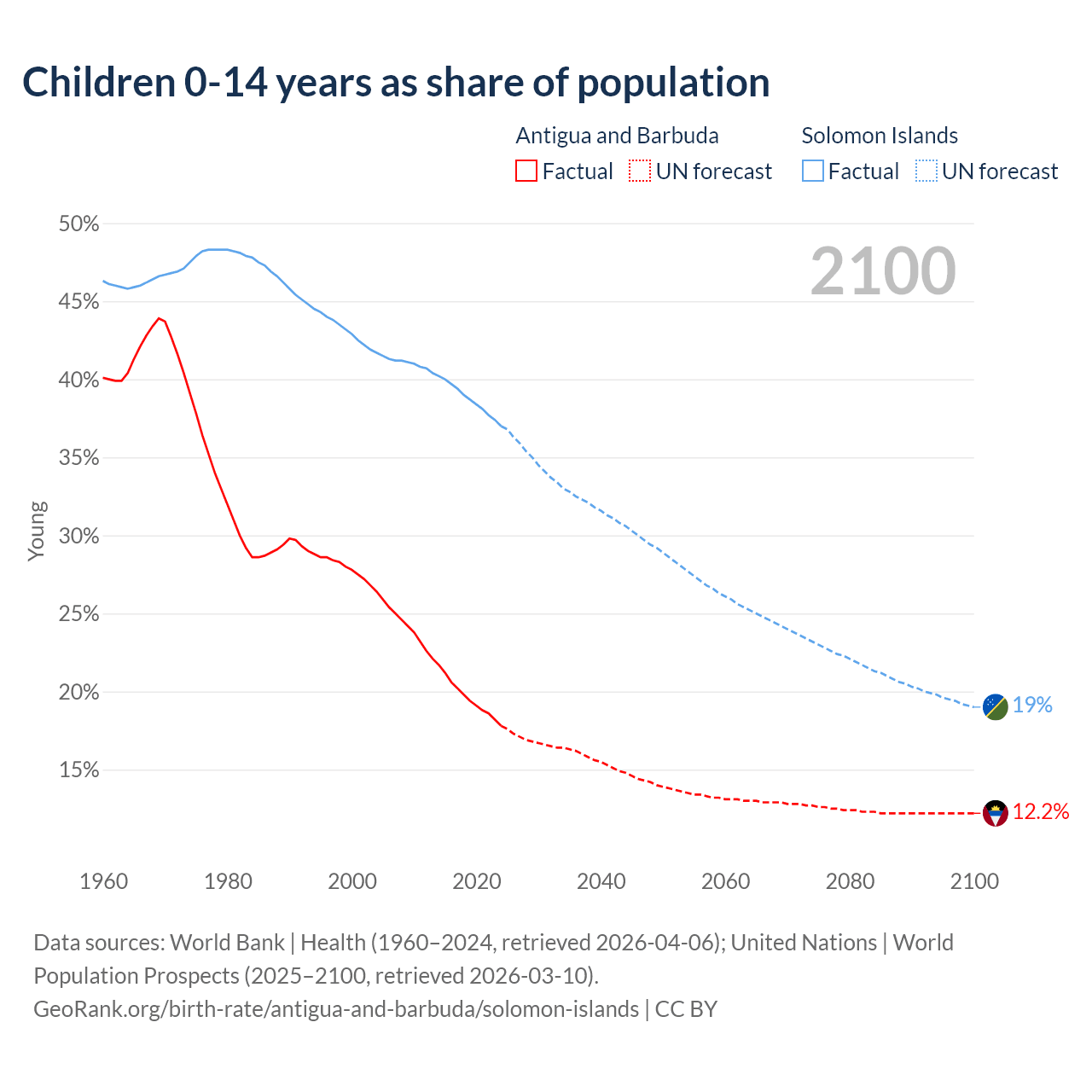 Children 0-14 years as share of population

Antigua and Barbuda
Factual
UN forecast

Solomon Islands
Factual
UN forecast

2100

50%
45%
40%
35%
30%
25%
20%
15%

Young

19%
12.2%

1960
1980
2000
2020
2040
2060
2080
2100

Data sources: World Bank | Health (1960–2024, retrieved 2026-04-06); United Nations | World Population Prospects (2025–2100, retrieved 2026-03-10).
GeoRank.org/birth-rate/antigua-and-barbuda/solomon-islands | CC BY